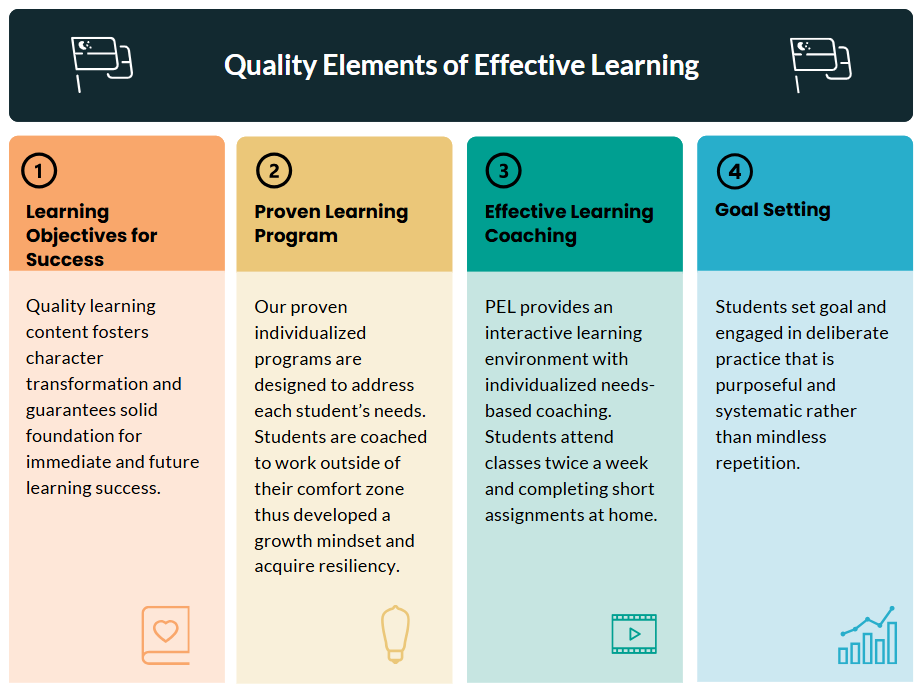 Quality Elements of Effective Learning

1
Learning Objectives for Success

Quality learning content fosters character transformation and guarantees solid foundation for immediate and future learning success.

2
Proven Learning Program

Our proven individualized programs are designed to address each student's needs. Students are coached to work outside of their comfort zone thus developed a growth mindset and acquire resiliency.

3
Effective Learning Coaching

PEL provides an interactive learning environment with individualized needs-based coaching. Students attend classes twice a week and completing short assignments at home.

4
Goal Setting

Students set goal and engaged in deliberate practice that is purposeful and systematic rather than mindless repetition.